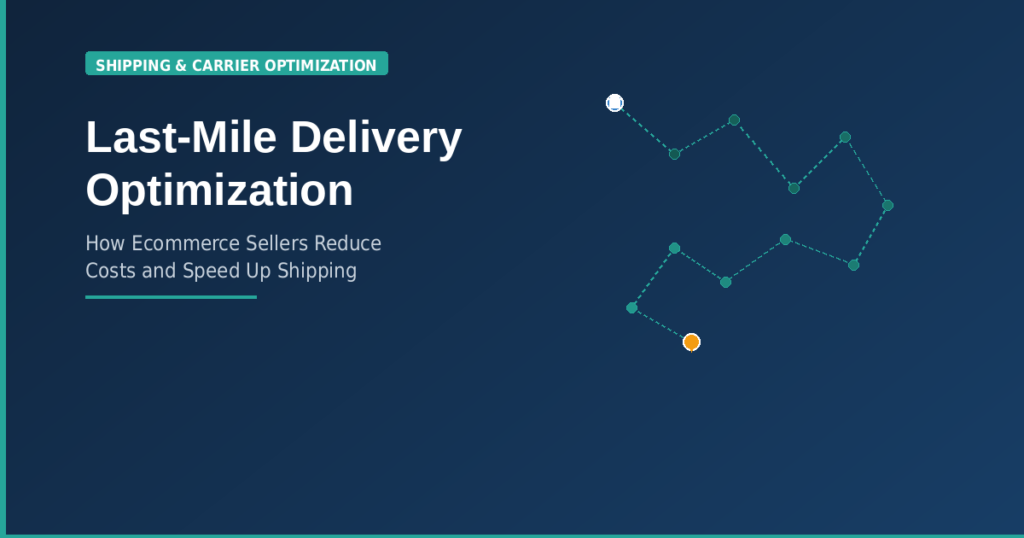 SHIPPING & CARRIER OPTIMIZATION

Last-Mile Delivery Optimization

How Ecommerce Sellers Reduce Costs and Speed Up Shipping